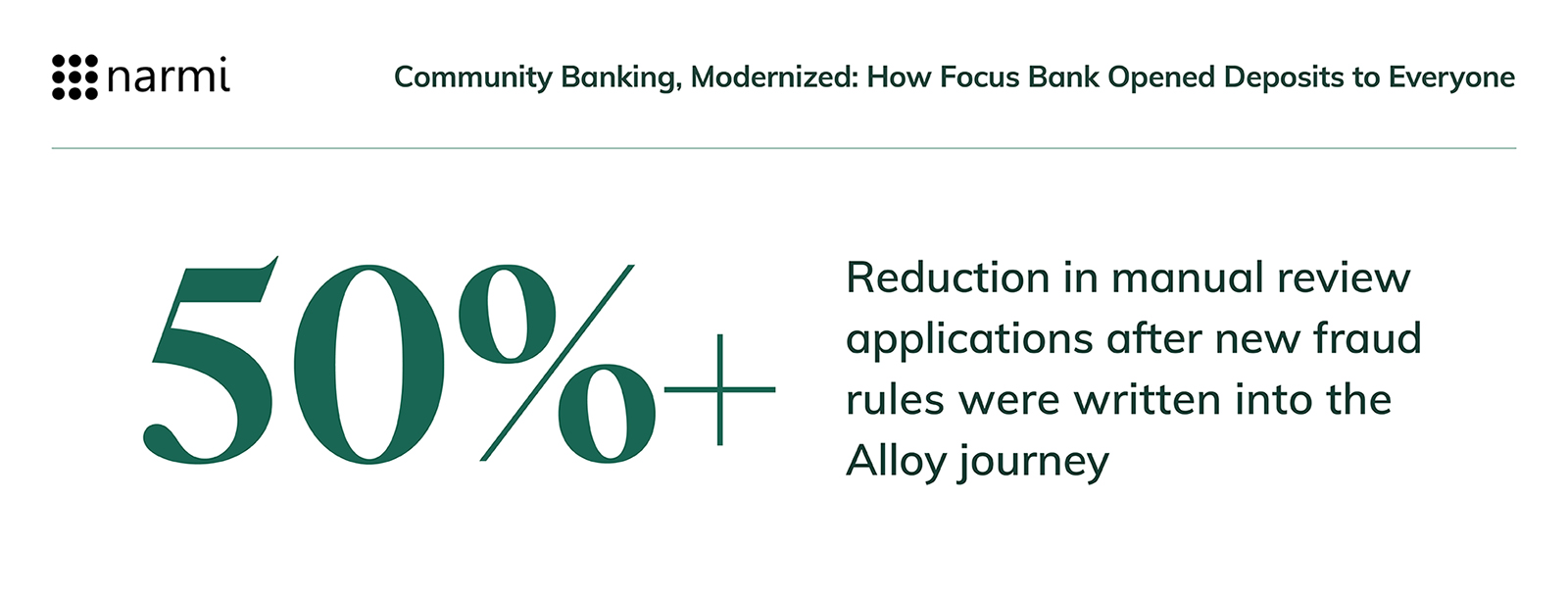 narmi

Community Banking, Modernized: How Focus Bank Opened Deposits to Everyone

50%+

Reduction in manual review applications after new fraud rules were written into the Alloy journey